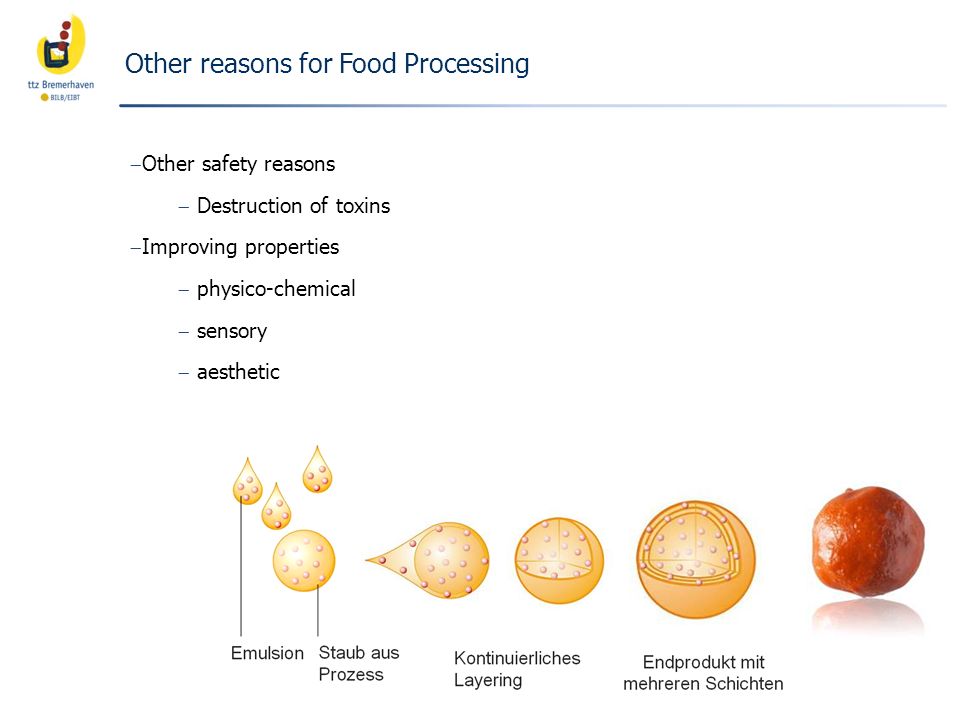 ttz Bremerhaven
BILB/EIBT

Other reasons for Food Processing

–Other safety reasons

– Destruction of toxins

–Improving properties

– physico-chemical

– sensory

– aesthetic

Emulsion

Staub aus Prozess

Kontinuierliches Layering

Endprodukt mit mehreren Schichten